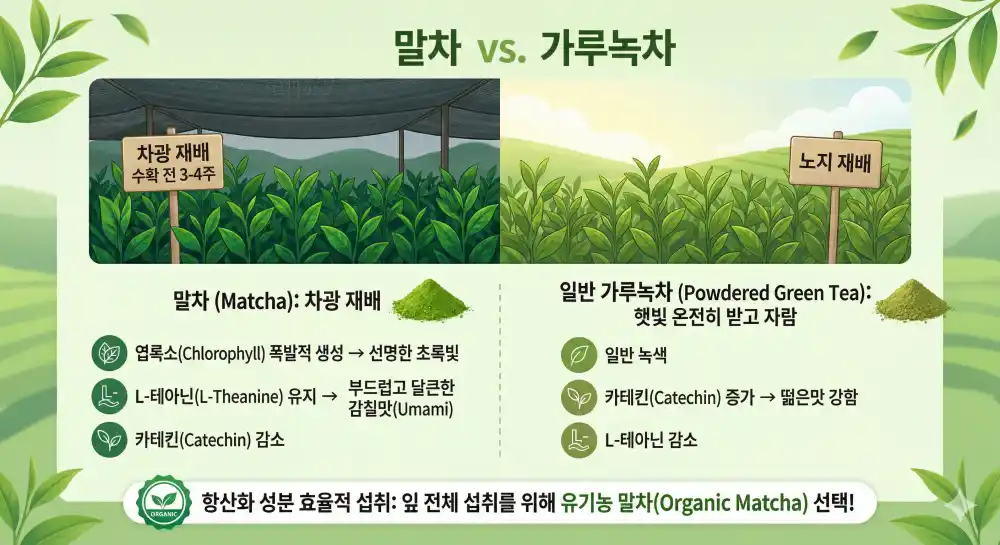 말차 vs. 가루녹차

차광 재배
수확 전 3-4주

노지 재배

말차 (Matcha): 차광 재배

엽록소(Chlorophyll) 폭발적 생성 → 선명한 초록빛

L-테아닌(L-Theanine) 유지 → 부드럽고 달큰한 감칠맛(Umami)

카테킨(Catechin) 감소

일반 가루녹차 (Powdered Green Tea): 햇빛 온전히 받고 자람

일반 녹색

카테킨(Catechin) 증가 → 떫은맛 강함

L-테아닌 감소

ORGANIC

항산화 성분 효율적 섭취: 잎 전체 섭취를 위해 유기농 말차(Organic Matcha) 선택!